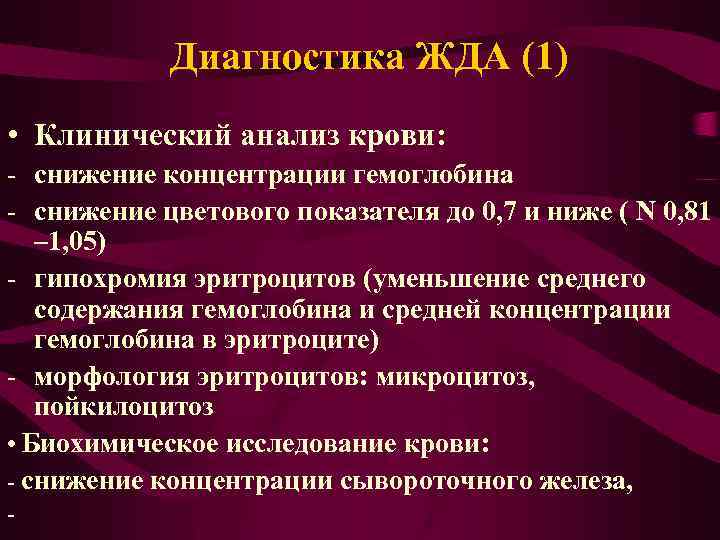 Диагностика ЖДА (1)

• Клинический анализ крови:
- снижение концентрации гемоглобина
- снижение цветового показателя до 0,7 и ниже ( N 0,81 –1,05)
- гипохромия эритроцитов (уменьшение среднего содержания гемоглобина и средней концентрации гемоглобина в эритроците)
- морфология эритроцитов: микроцитоз, пойкилоцитоз
• Биохимическое исследование крови:
- снижение концентрации сывороточного железа,
-